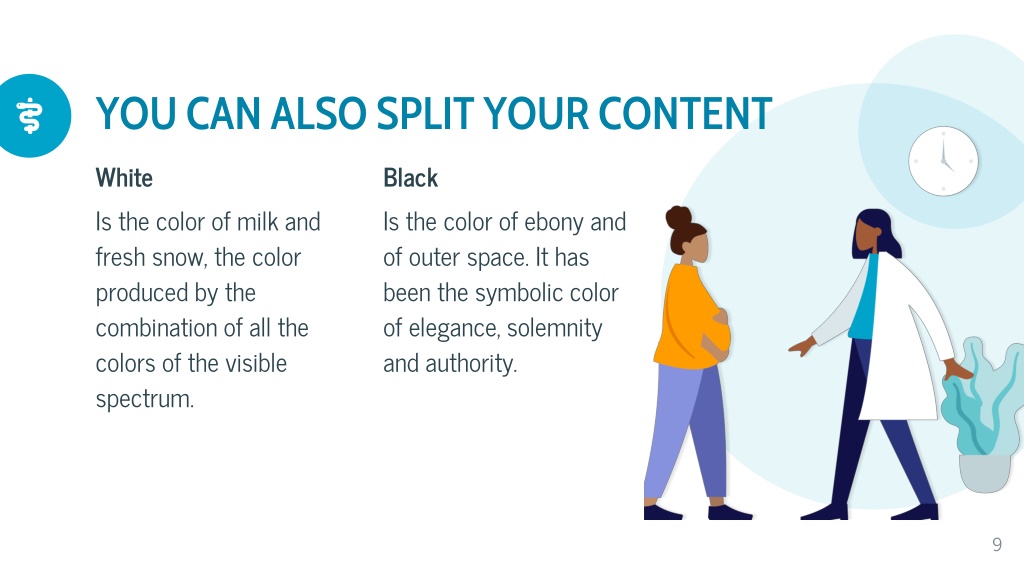 YOU CAN ALSO SPLIT YOUR CONTENT

White

Is the color of milk and fresh snow, the color produced by the combination of all the colors of the visible spectrum.

Black

Is the color of ebony and of outer space. It has been the symbolic color of elegance, solemnity and authority.

9